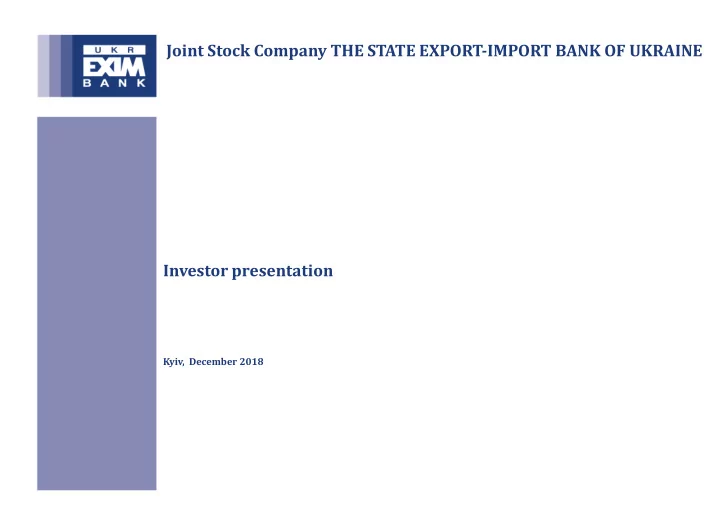 UKR
EXIM
BANK

Joint Stock Company THE STATE EXPORT-IMPORT BANK OF UKRAINE

Investor presentation

Kyiv, December 2018